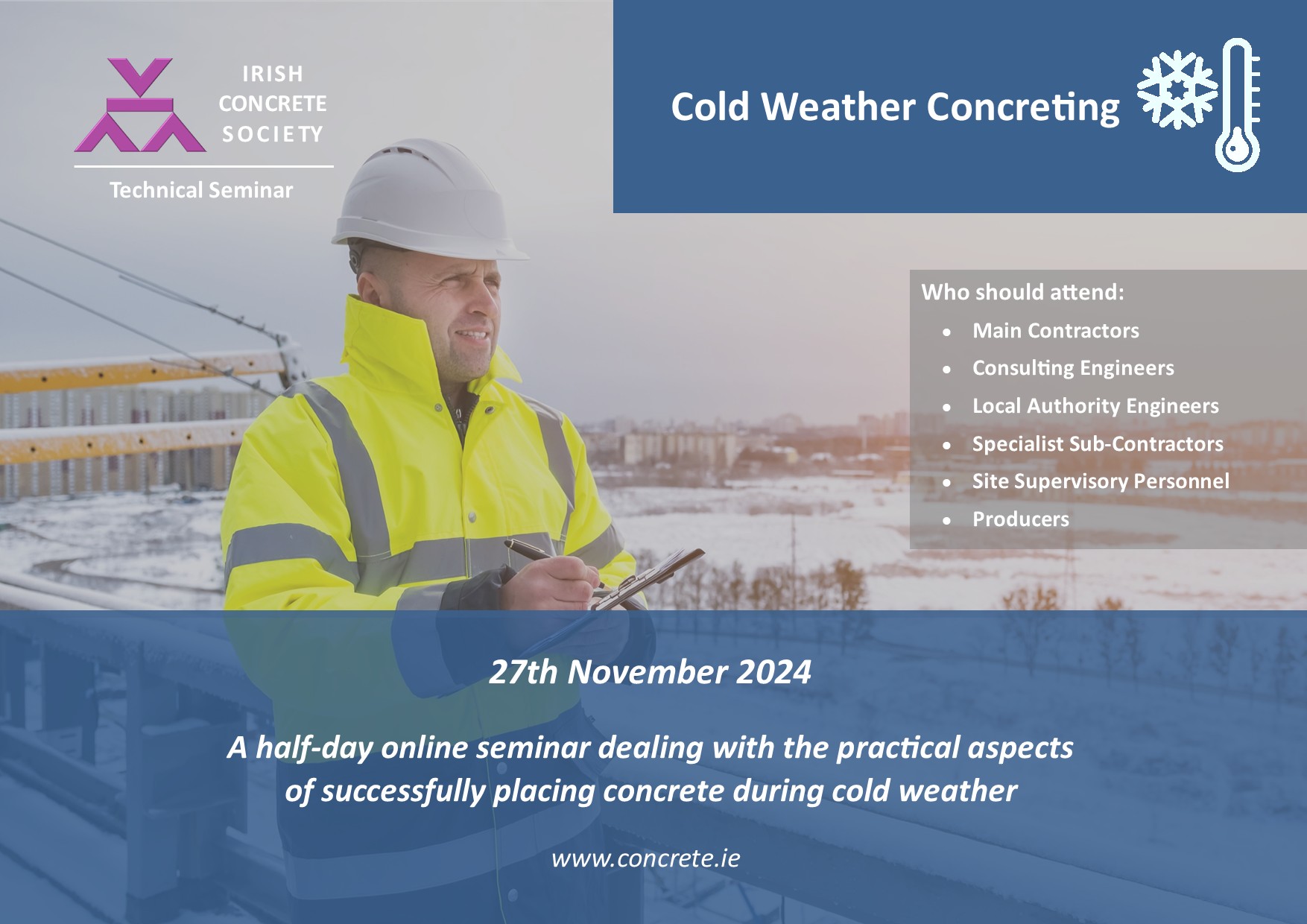 IRISH CONCRETE SOCIETY

Technical Seminar

Cold Weather Concreting

Who should attend:

- Main Contractors
- Consulting Engineers
- Local Authority Engineers
- Specialist Sub-Contractors
- Site Supervisory Personnel
- Producers

27th November 2024

A half-day online seminar dealing with the practical aspects of successfully placing concrete during cold weather

www.concrete.ie